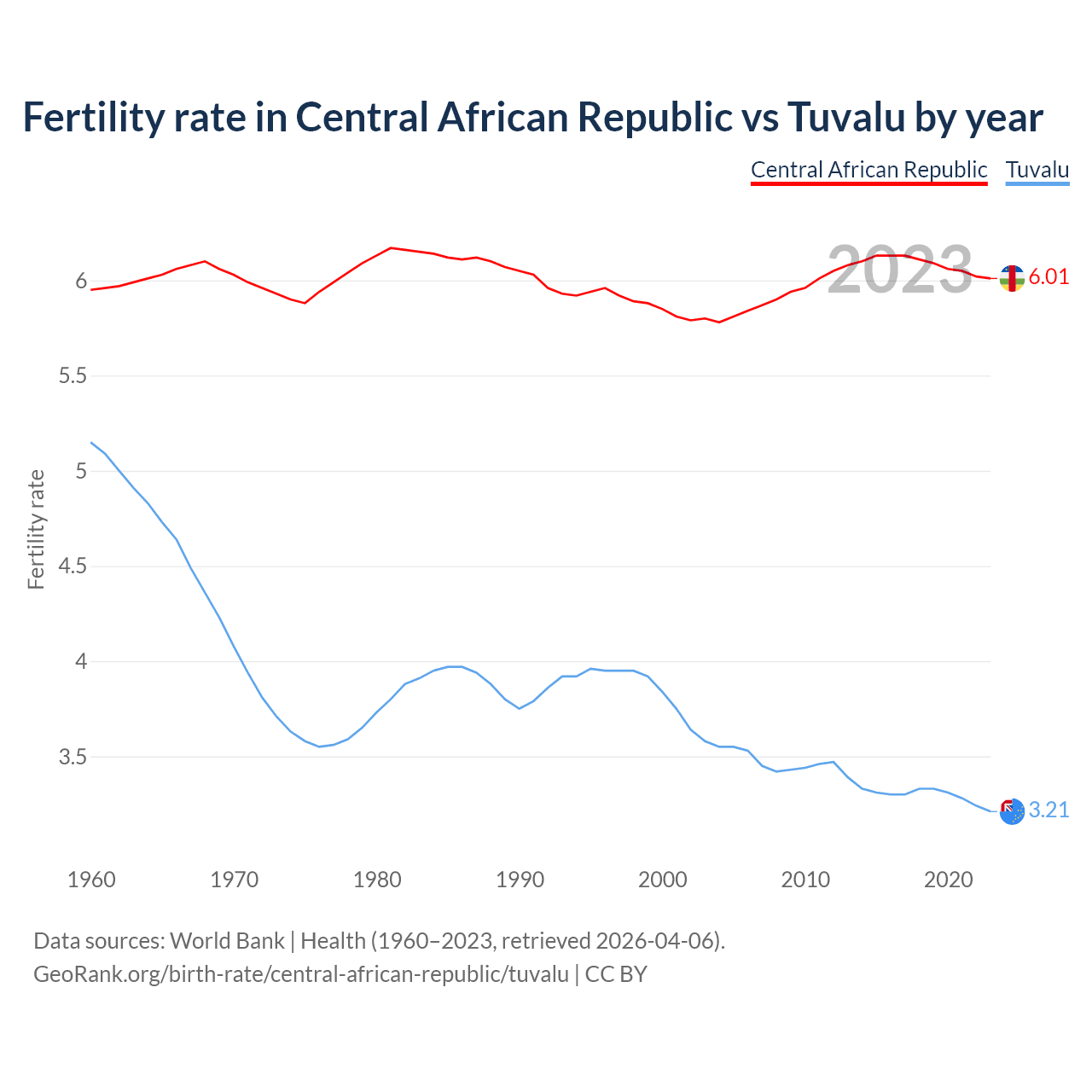 Fertility rate in Central African Republic vs Tuvalu by year

Central African Republic Tuvalu

2023

6.01

3.21

Fertility rate

6
5.5
5
4.5
4
3.5

1960 1970 1980 1990 2000 2010 2020

Data sources: World Bank | Health (1960–2023, retrieved 2026-04-06).
GeoRank.org/birth-rate/central-african-republic/tuvalu | CC BY